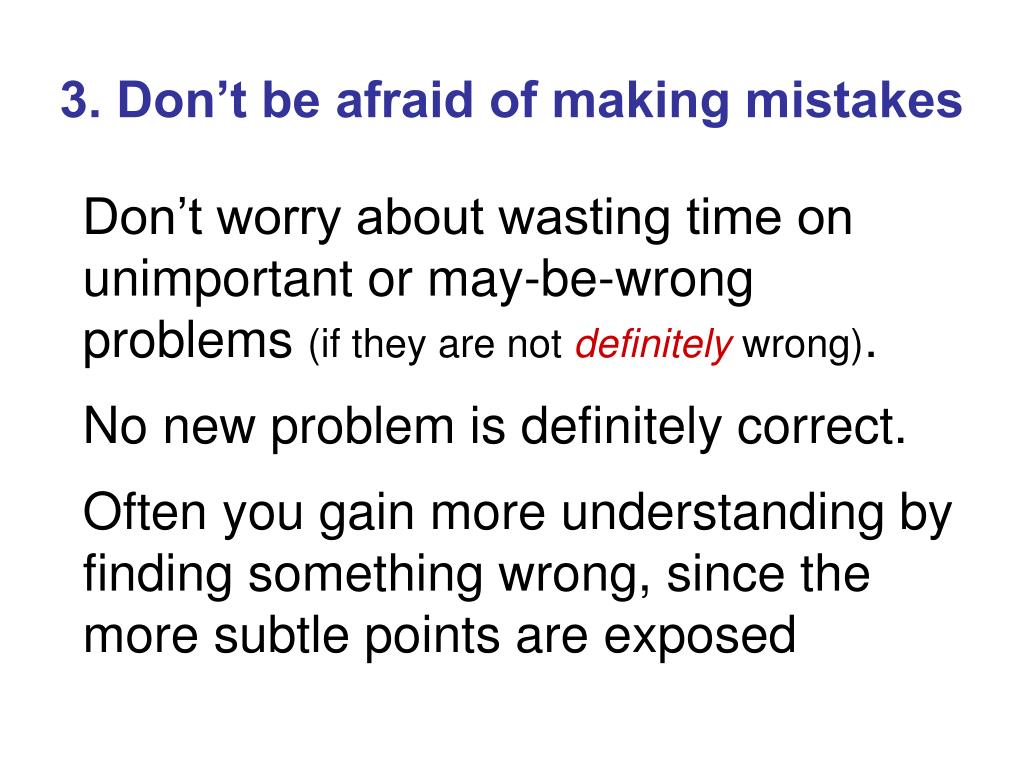 3. Don’t be afraid of making mistakes

Don’t worry about wasting time on unimportant or may-be-wrong problems (if they are not definitely wrong).

No new problem is definitely correct.

Often you gain more understanding by finding something wrong, since the more subtle points are exposed